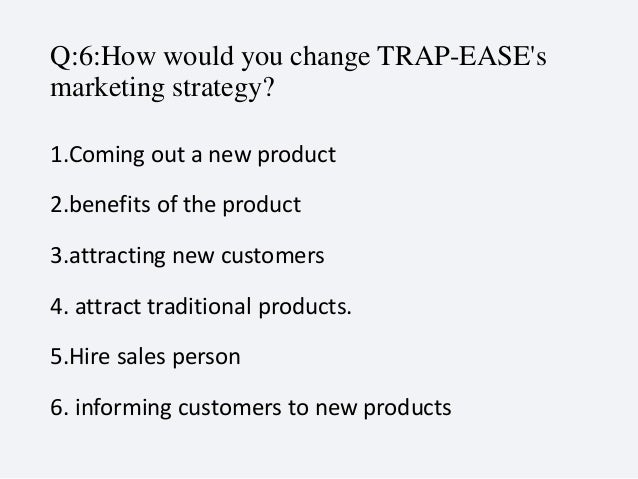 Q:6:How would you change TRAP-EASE's marketing strategy?

1.Coming out a new product

2.benefits of the product

3.attracting new customers

4. attract traditional products.

5.Hire sales person

6. informing customers to new products